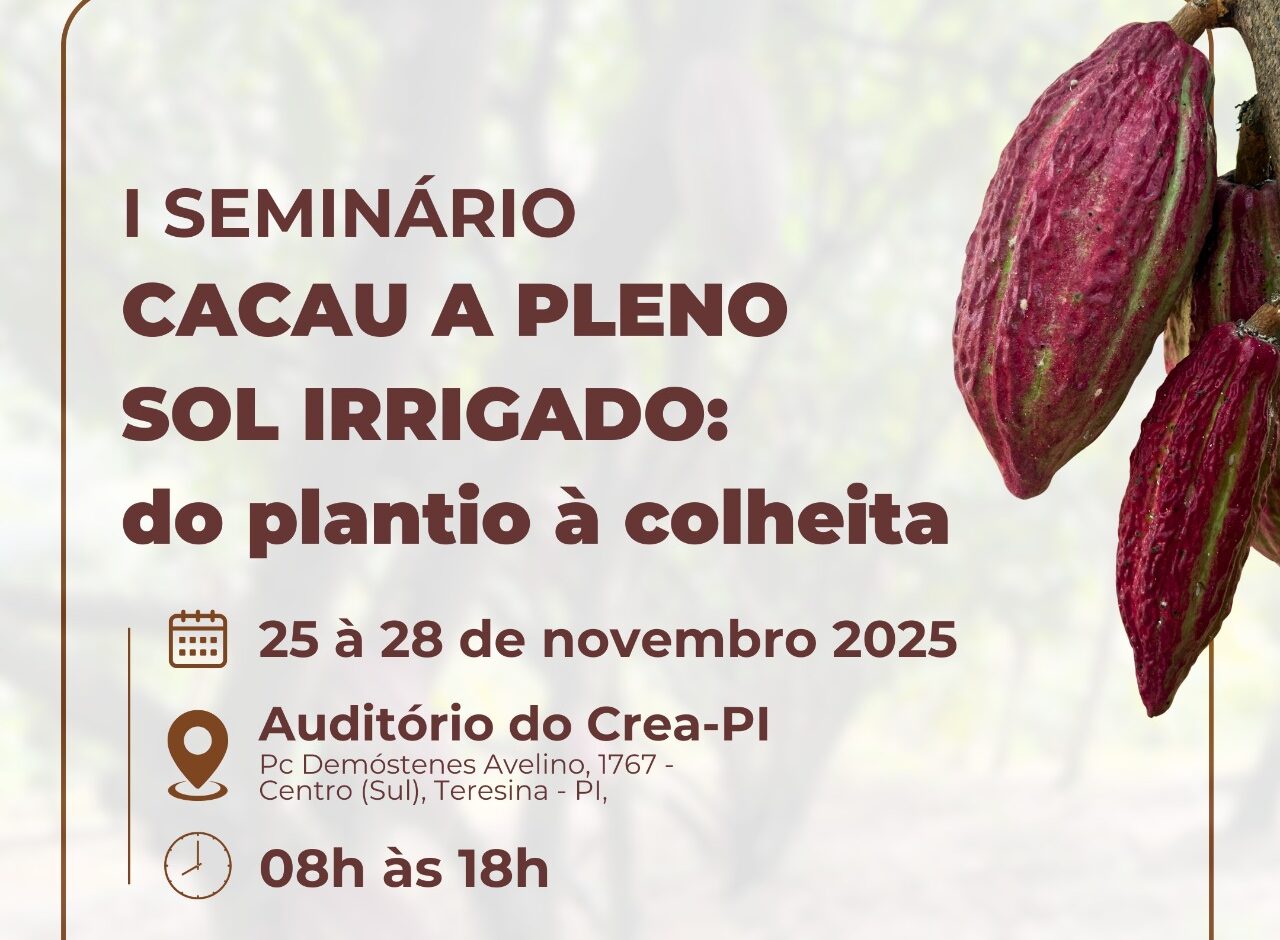 I SEMINÁRIO
CACAU A PLENO SOL IRRIGADO:
do plantio à colheita

25 à 28 de novembro 2025

Auditório do Crea-PI
Pc Demóstenes Avelino, 1767 - Centro (Sul), Teresina - PI,

08h às 18h